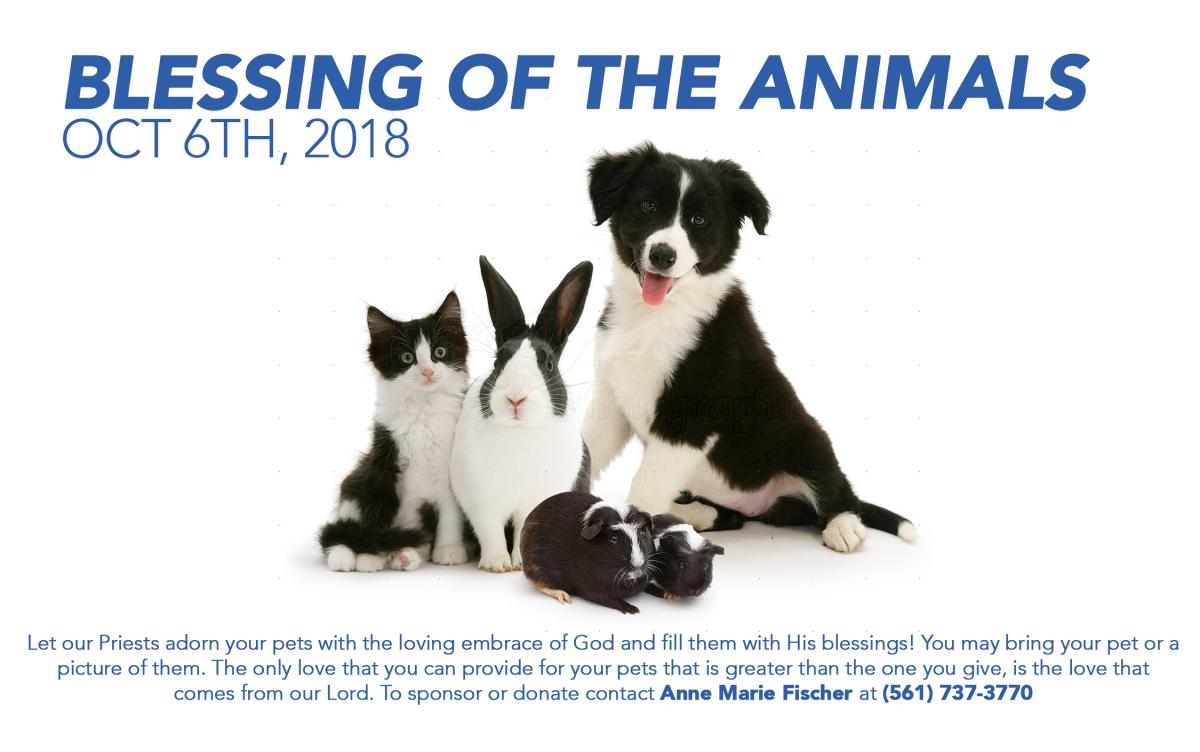 BLESSING OF THE ANIMALS
OCT 6TH, 2018

Let our Priests adorn your pets with the loving embrace of God and fill them with His blessings! You may bring your pet or a picture of them. The only love that you can provide for your pets that is greater than the one you give, is the love that comes from our Lord. To sponsor or donate contact Anne Marie Fischer at (561) 737-3770